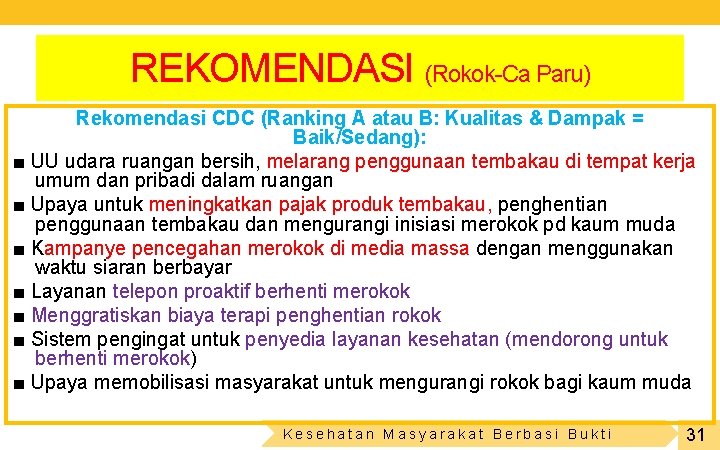 REKOMENDASI (Rokok-Ca Paru)

Rekomendasi CDC (Ranking A atau B: Kualitas & Dampak = Baik/Sedang):

■ UU udara ruangan bersih, melarang penggunaan tembakau di tempat kerja umum dan pribadi dalam ruangan

■ Upaya untuk meningkatkan pajak produk tembakau, penghentian penggunaan tembakau dan mengurangi inisiasi merokok pd kaum muda

■ Kampanye pencegahan merokok di media massa dengan menggunakan waktu siaran berbayar

■ Layanan telepon proaktif berhenti merokok

■ Menggratiskan biaya terapi penghentian rokok

■ Sistem pengingat untuk penyedia layanan kesehatan (mendorong untuk berhenti merokok)

■ Upaya memobilisasi masyarakat untuk mengurangi rokok bagi kaum muda

Kesehatan Masyarakat Berbasi Bukti

31